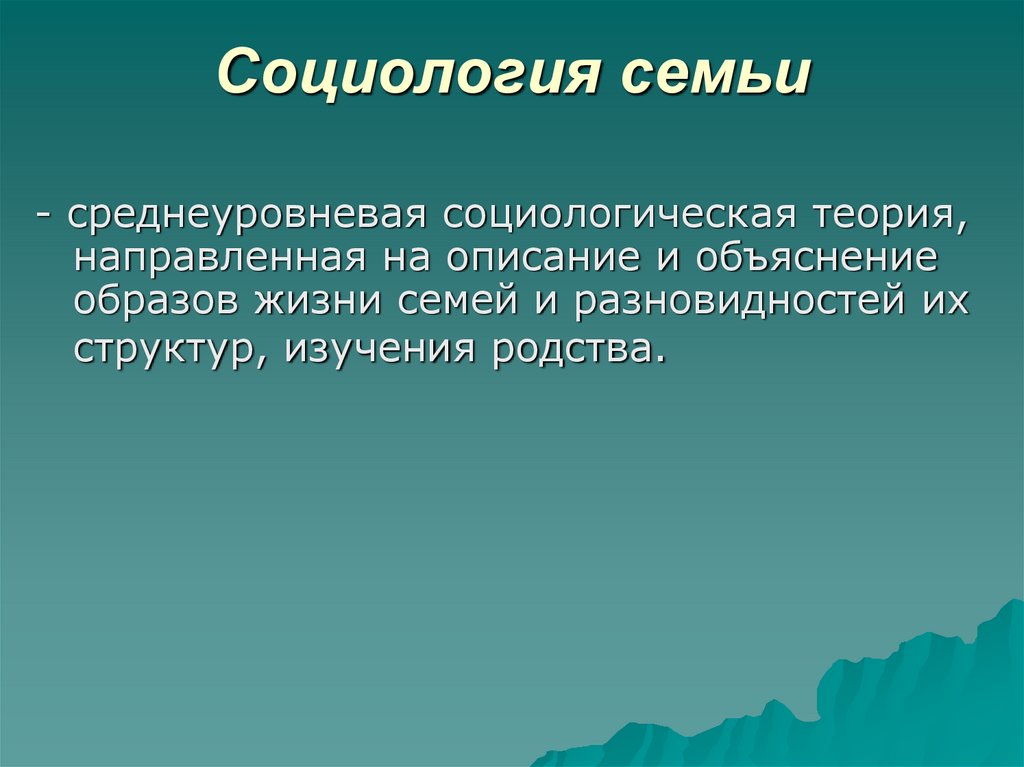 Социология семьи

- среднеуровневая социологическая теория, направленная на описание и объяснение образов жизни семей и разновидностей их структур, изучения родства.